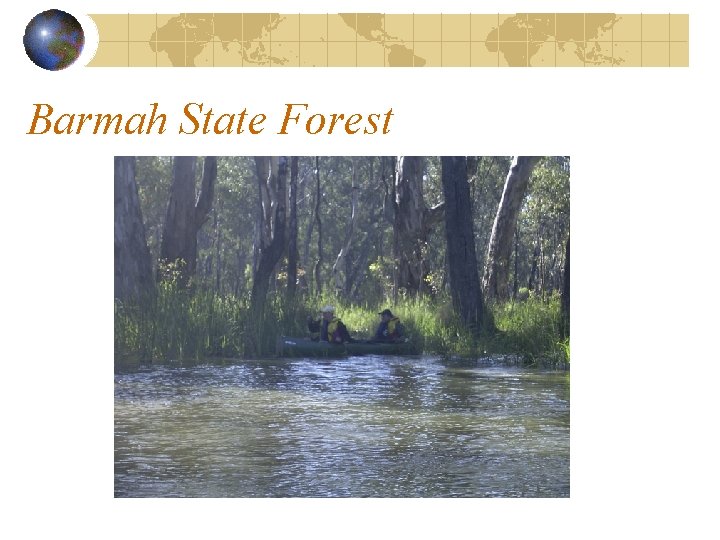 Barmah State Forest